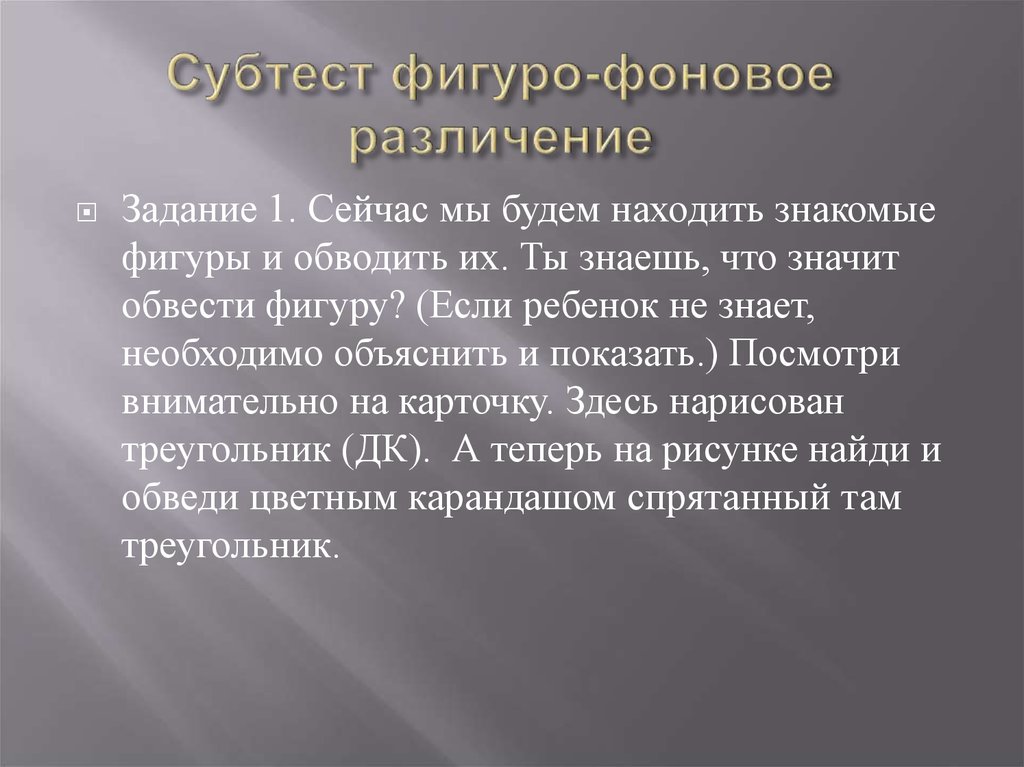 Субтест фигуро-фоновое различение

Задание 1. Сейчас мы будем находить знакомые фигуры и обводить их. Ты знаешь, что значит обвести фигуру? (Если ребенок не знает, необходимо объяснить и показать.) Посмотри внимательно на карточку. Здесь нарисован треугольник (ДК). А теперь на рисунке найди и обведи цветным карандашом спрятанный там треугольник.